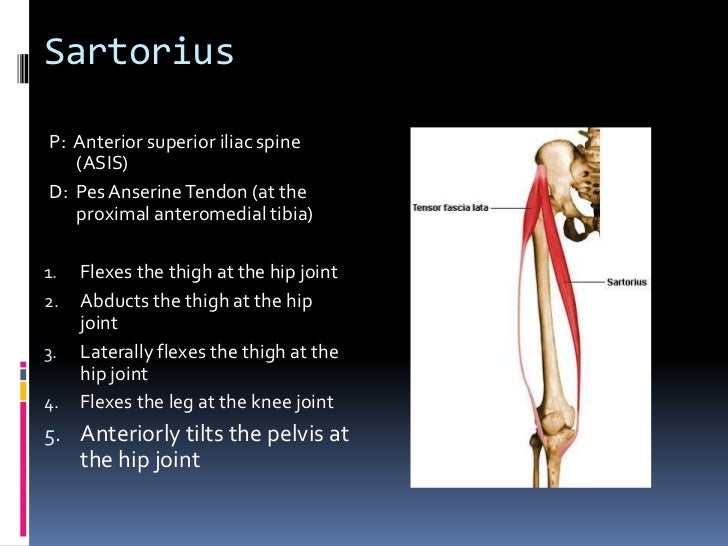 Sartorius

P: Anterior superior iliac spine (ASIS)

D: Pes Anserine Tendon (at the proximal anteromedial tibia)

1. Flexes the thigh at the hip joint
2. Abducts the thigh at the hip joint
3. Laterally flexes the thigh at the hip joint
4. Flexes the leg at the knee joint
5. Anteriorly tilts the pelvis at the hip joint

Tensor fascia lata

Sartorius